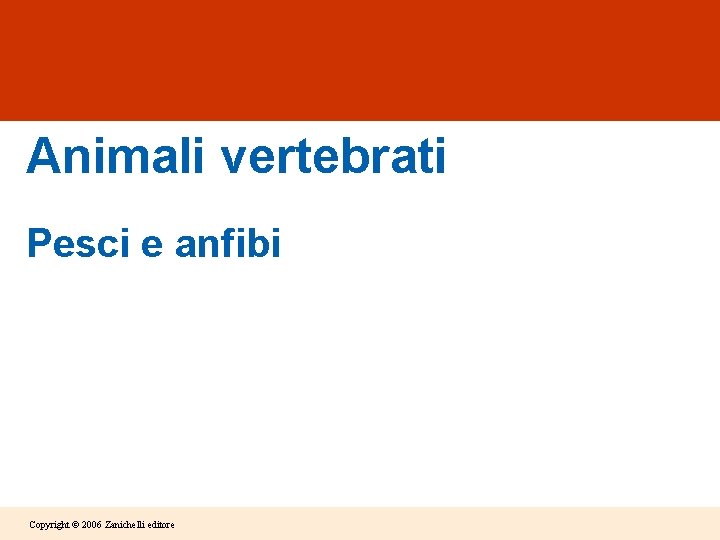 Animali vertebrati

Pesci e anfibi

Copyright © 2006 Zanichelli editore